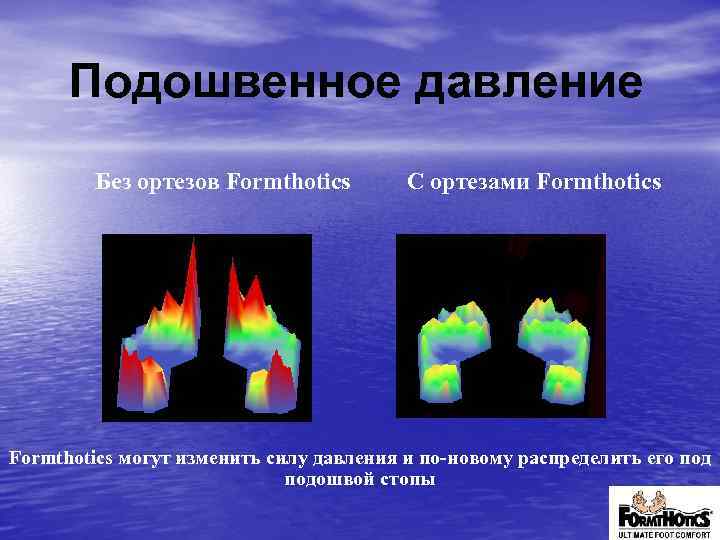 Подошвенное давление

Без ортезов Formthotics

С ортезами Formthotics

Formthotics могут изменить силу давления и по-новому распределить его под подошвой стопы

FORMTHOTICS
ULTIMATE FOOT COMFORT